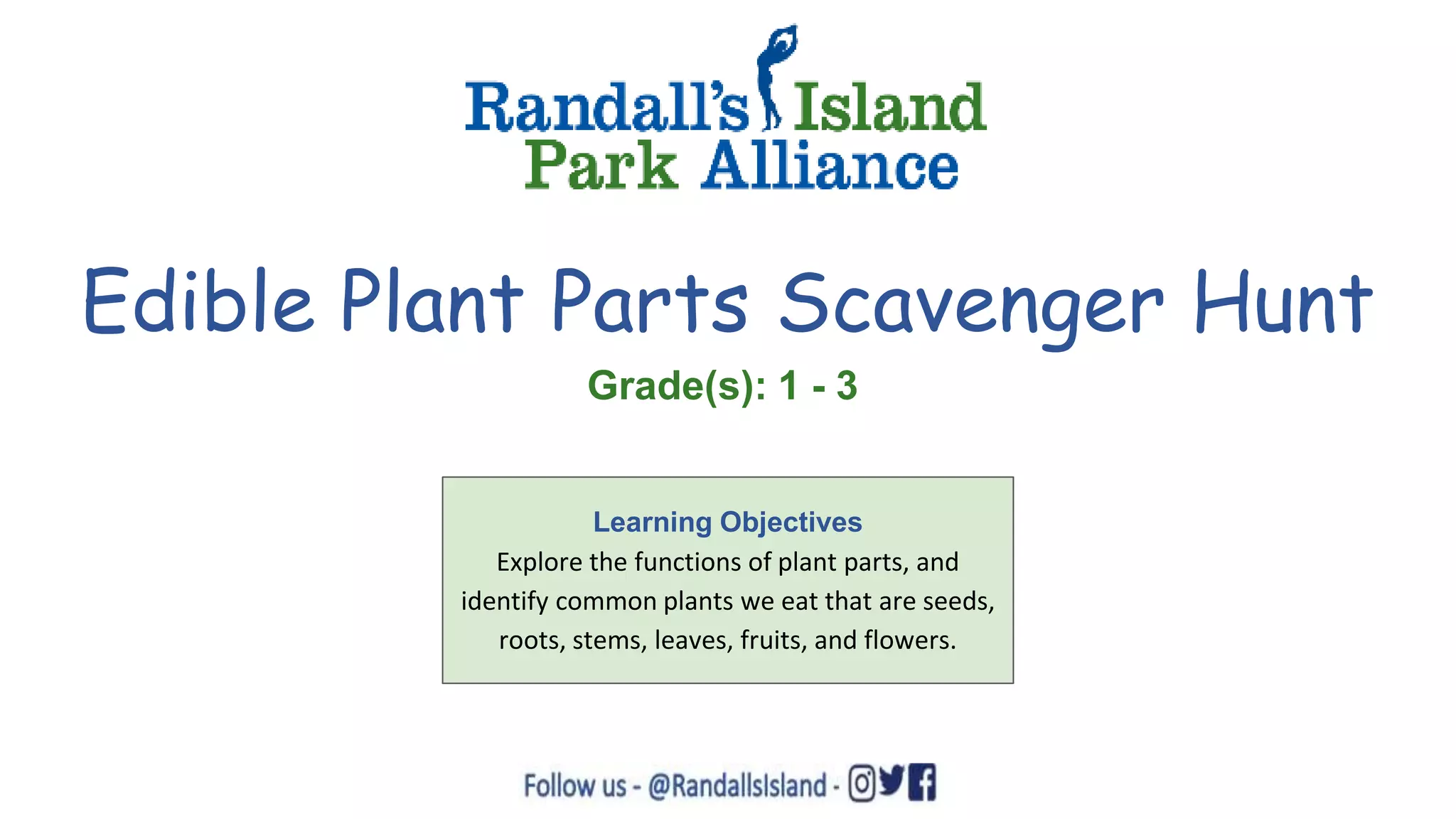 Randall's Island
Park Alliance

Edible Plant Parts Scavenger Hunt

Grade(s): 1 - 3

Learning Objectives
Explore the functions of plant parts, and identify common plants we eat that are seeds, roots, stems, leaves, fruits, and flowers.

Follow us - @RandallsIsland -